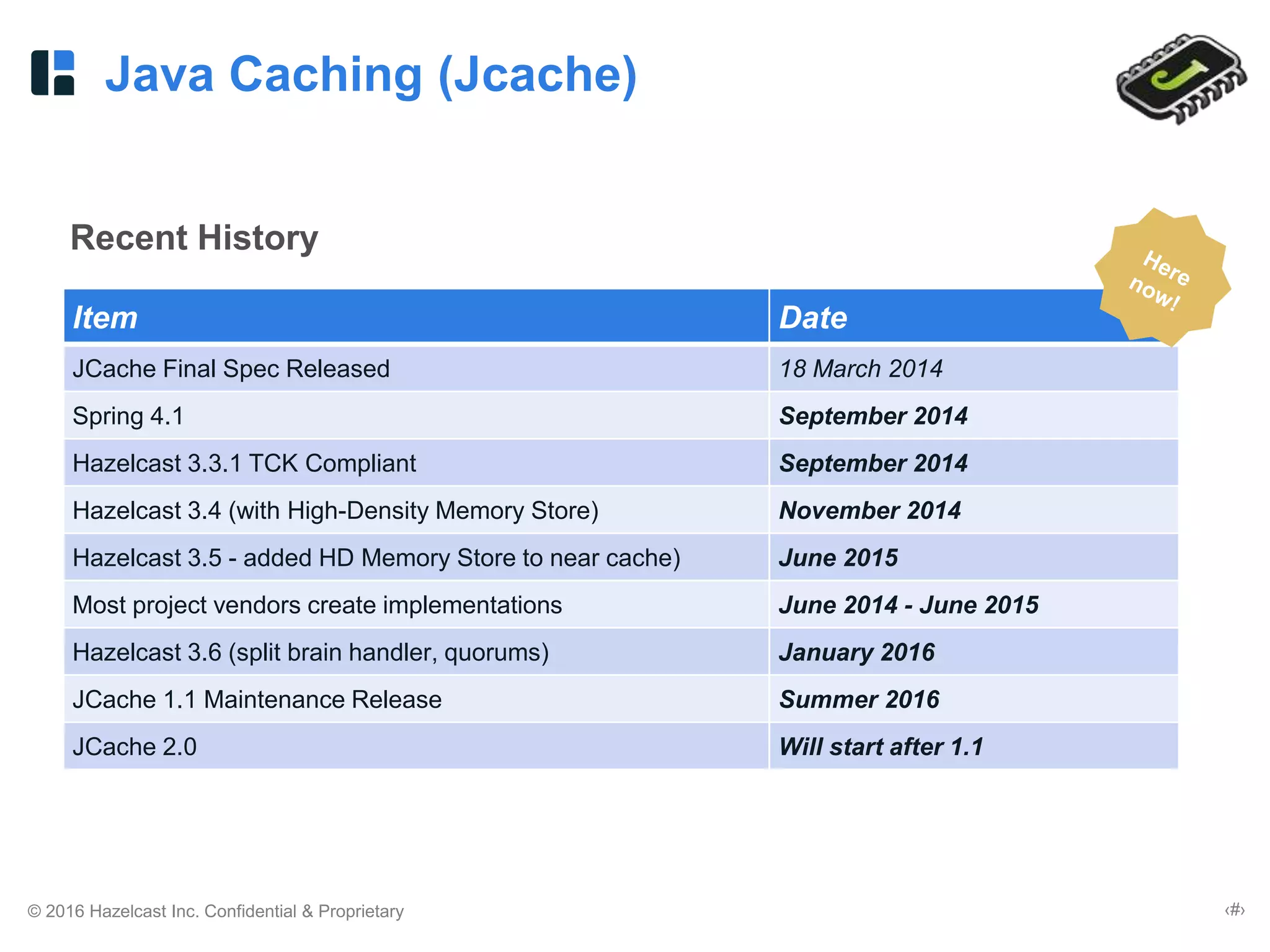 Java Caching (Jcache)

J

Recent History

Here now!

| Item | Date |
|---|---|
| JCache Final Spec Released | 18 March 2014 |
| Spring 4.1 | September 2014 |
| Hazelcast 3.3.1 TCK Compliant | September 2014 |
| Hazelcast 3.4 (with High-Density Memory Store) | November 2014 |
| Hazelcast 3.5 - added HD Memory Store to near cache) | June 2015 |
| Most project vendors create implementations | June 2014 - June 2015 |
| Hazelcast 3.6 (split brain handler, quorums) | January 2016 |
| JCache 1.1 Maintenance Release | Summer 2016 |
| JCache 2.0 | Will start after 1.1 |

© 2016 Hazelcast Inc. Confidential & Proprietary

‹#›